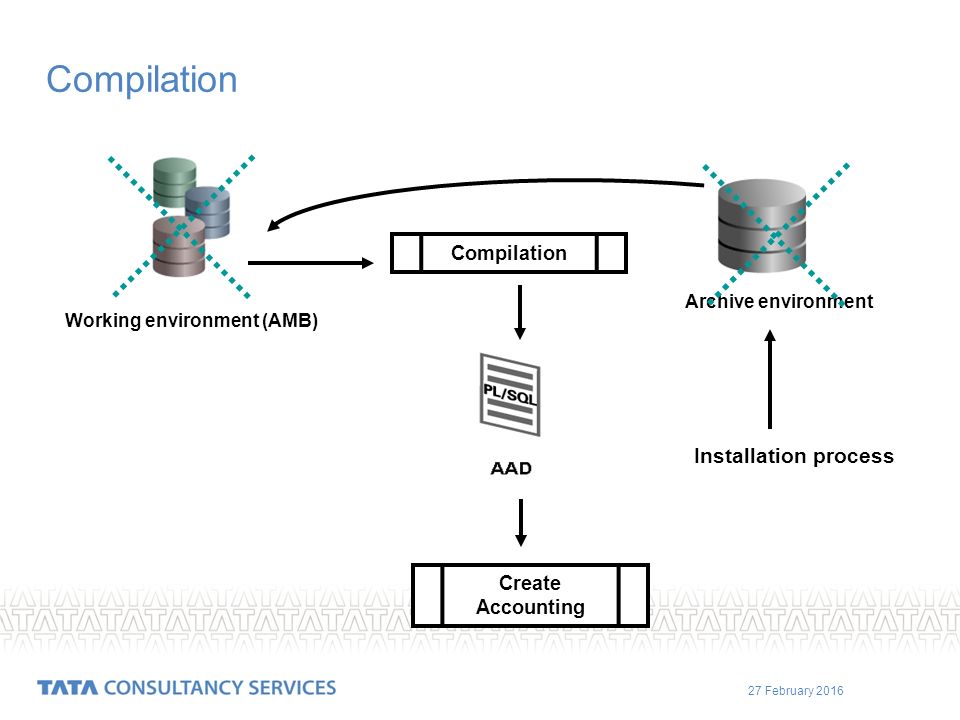 Compilation

Working environment (AMB)

Compilation

Archive environment

PL/SQL

AAD

Installation process

Create Accounting

TATA CONSULTANCY SERVICES

27 February 2016